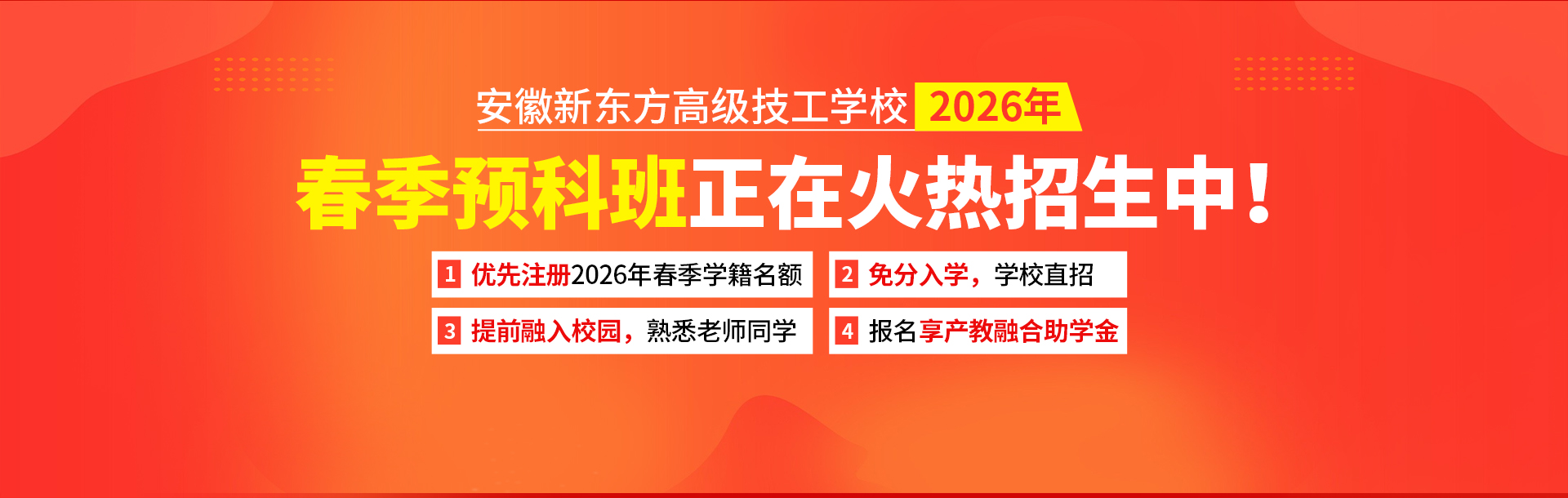 安徽新东方高级技工学校 2026年

春季预科班正在火热招生中！

1 优先注册2026年春季学籍名额

2 免分入学，学校直招

3 提前融入校园，熟悉老师同学

4 报名享产教融合助学金